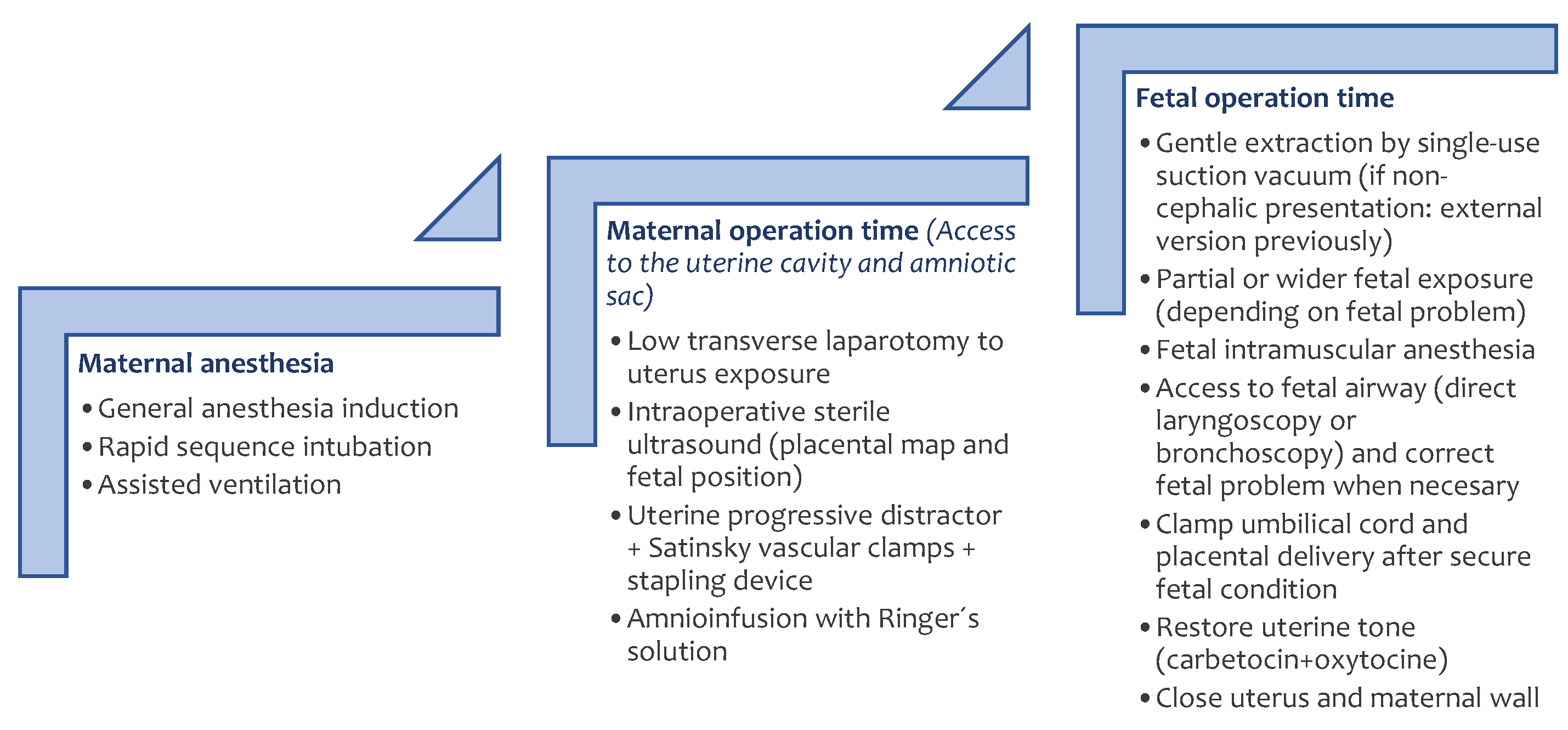 Maternal anesthesia

• General anesthesia induction
• Rapid sequence intubation
• Assisted ventilation

Maternal operation time (Access to the uterine cavity and amniotic sac)

• Low transverse laparotomy to uterus exposure
• Intraoperative sterile ultrasound (placental map and fetal position)
• Uterine progressive distractor + Satinsky vascular clamps + stapling device
• Amnioinfusion with Ringer´s solution

Fetal operation time

• Gentle extraction by single-use suction vacuum (if non-cephalic presentation: external version previously)
• Partial or wider fetal exposure (depending on fetal problem)
• Fetal intramuscular anesthesia
• Access to fetal airway (direct laryngoscopy or bronchoscopy) and correct fetal problem when necesary
• Clamp umbilical cord and placental delivery after secure fetal condition
• Restore uterine tone (carbetocin+oxytocine)
• Close uterus and maternal wall